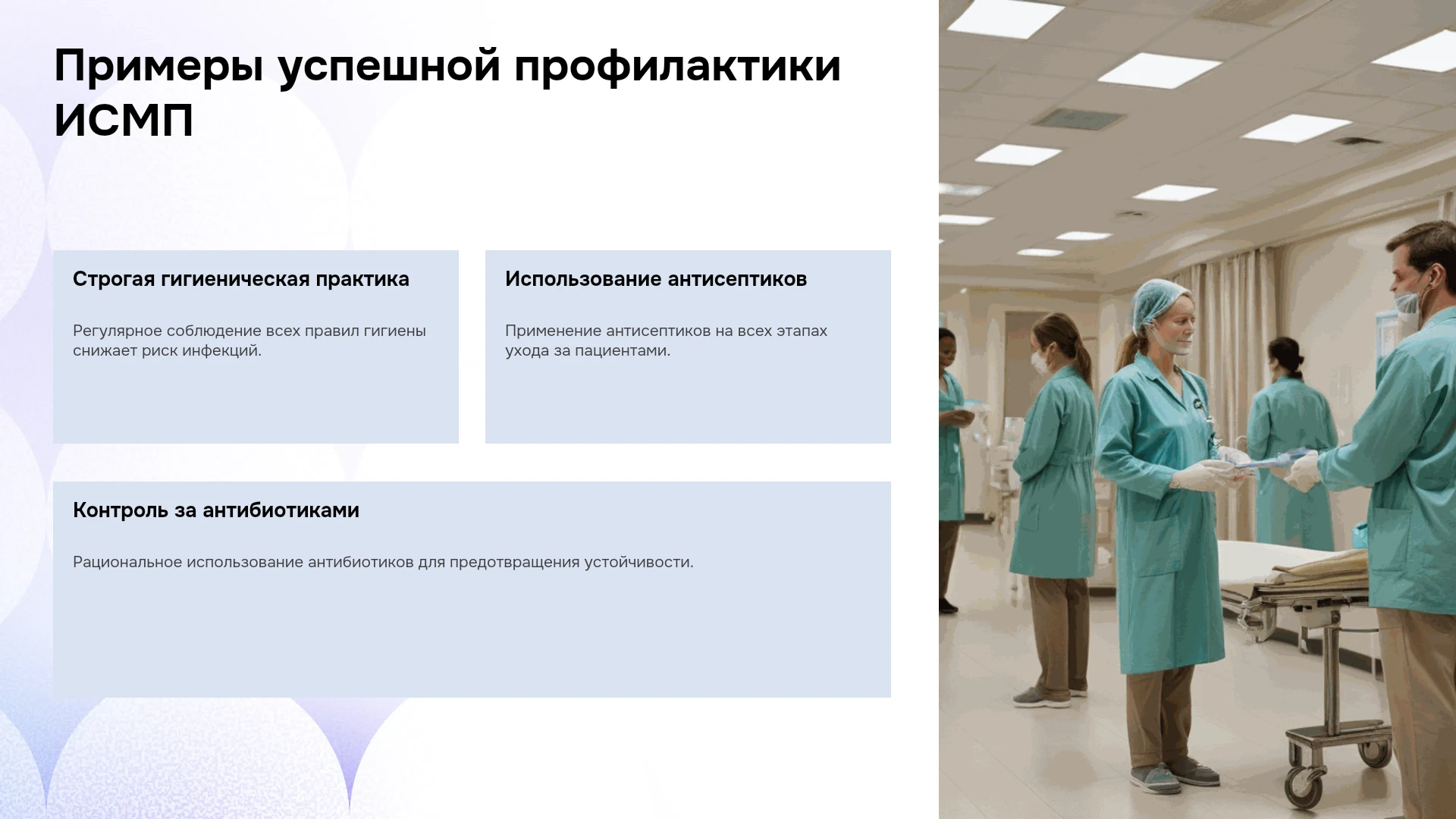 Примеры успешной профилактики ИСМП

Строгая гигиеническая практика

Регулярное соблюдение всех правил гигиены снижает риск инфекций.

Использование антисептиков

Применение антисептиков на всех этапах ухода за пациентами.

Контроль за антибиотиками

Рациональное использование антибиотиков для предотвращения устойчивости.